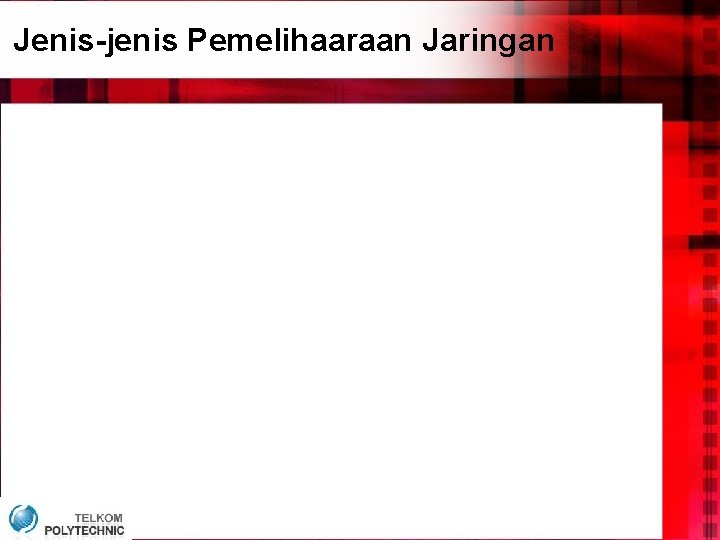 Jenis-jenis Pemelihaaraan Jaringan

TELKOM
POLYTECHNIC